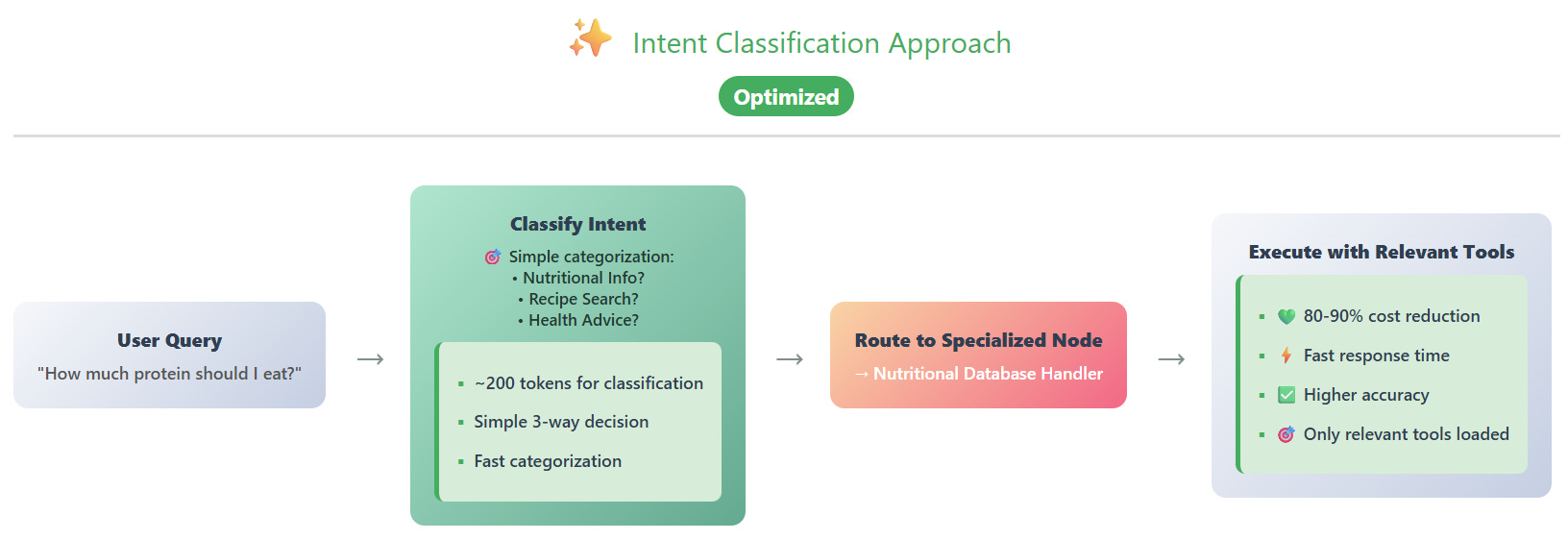 Intent Classification Approach

Optimized

User Query
"How much protein should I eat?"

→

Classify Intent
Simple categorization:
• Nutritional Info?
• Recipe Search?
• Health Advice?

▪ ~200 tokens for classification
▪ Simple 3-way decision
▪ Fast categorization

→

Route to Specialized Node
→ Nutritional Database Handler

→

Execute with Relevant Tools

▪ 80-90% cost reduction
▪ Fast response time
▪ Higher accuracy
▪ Only relevant tools loaded